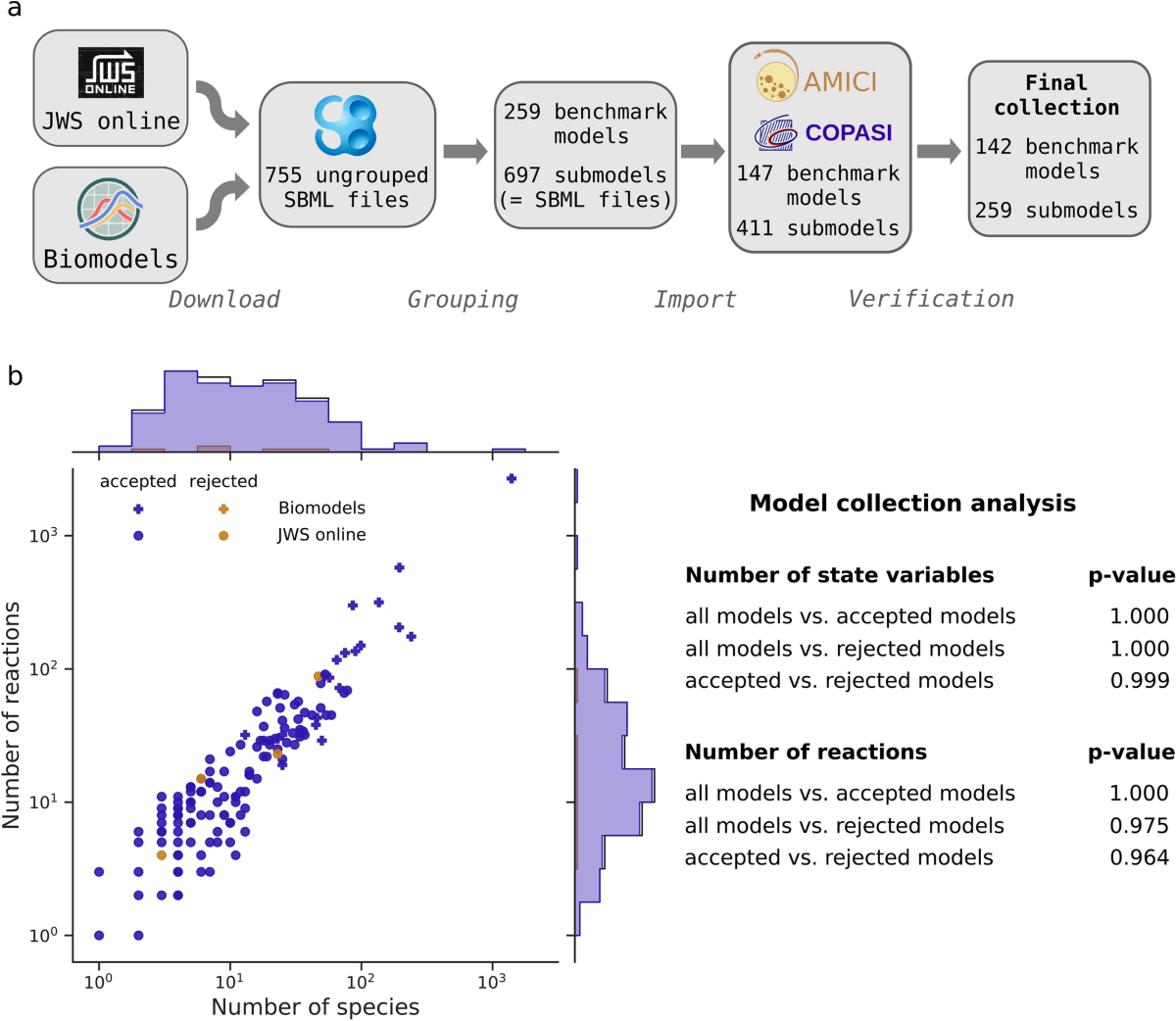 a

JWS ONLINE

JWS online

Biomodels

755 ungrouped SBML files

259 benchmark models

697 submodels (= SBML files)

AMICI

COPASI

147 benchmark models

411 submodels

Final collection

142 benchmark models

259 submodels

Download

Grouping

Import

Verification

b

accepted rejected

Biomodels

JWS online

$10^3$

$10^2$

$10^1$

$10^0$

Number of reactions

$10^0$ $10^1$ $10^2$ $10^3$

Number of species

Model collection analysis

| Number of state variables | p-value |
|---|---|
| all models vs. accepted models | 1.000 |
| all models vs. rejected models | 1.000 |
| accepted vs. rejected models | 0.999 |

| Number of reactions | p-value |
|---|---|
| all models vs. accepted models | 1.000 |
| all models vs. rejected models | 0.975 |
| accepted vs. rejected models | 0.964 |